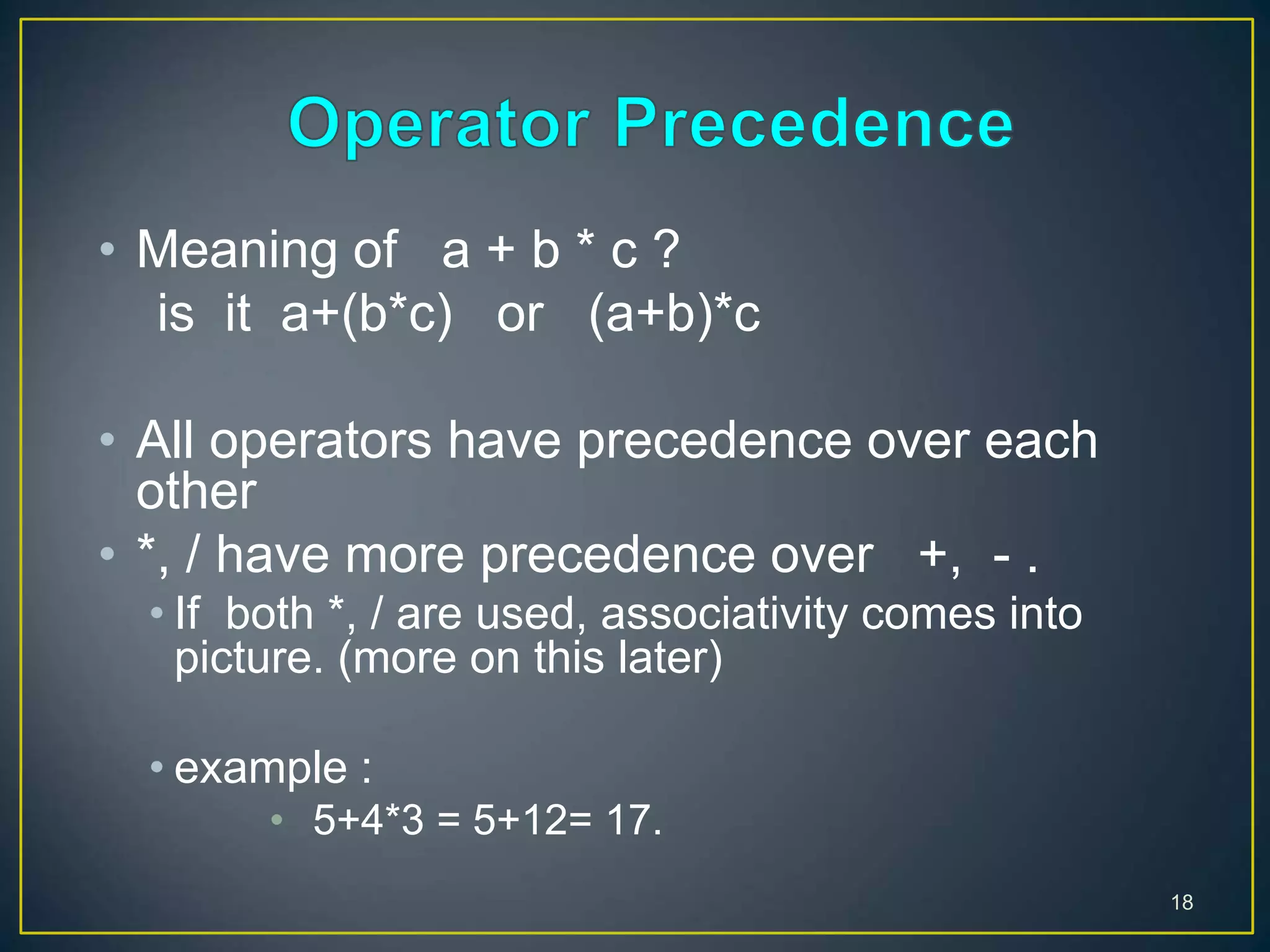 Operator Precedence

• Meaning of a + b * c ?
is it a+(b*c) or (a+b)*c

• All operators have precedence over each other

• *, / have more precedence over +, - .

• If both *, / are used, associativity comes into picture. (more on this later)

• example :

• 5+4*3 = 5+12= 17.

18